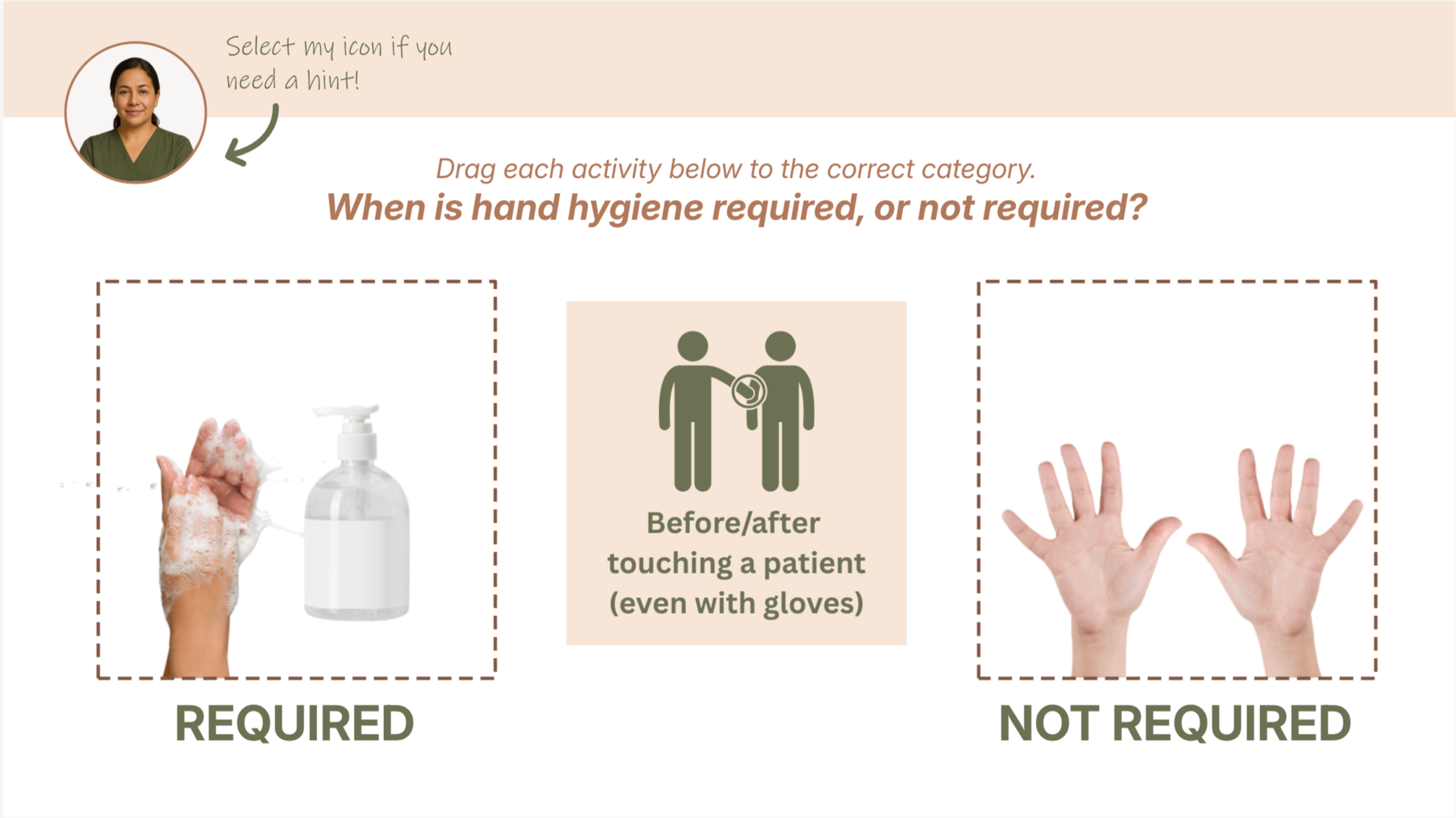 Select my icon if you need a hint!

Drag each activity below to the correct category.

When is hand hygiene required, or not required?

Before/after touching a patient (even with gloves)

REQUIRED

NOT REQUIRED